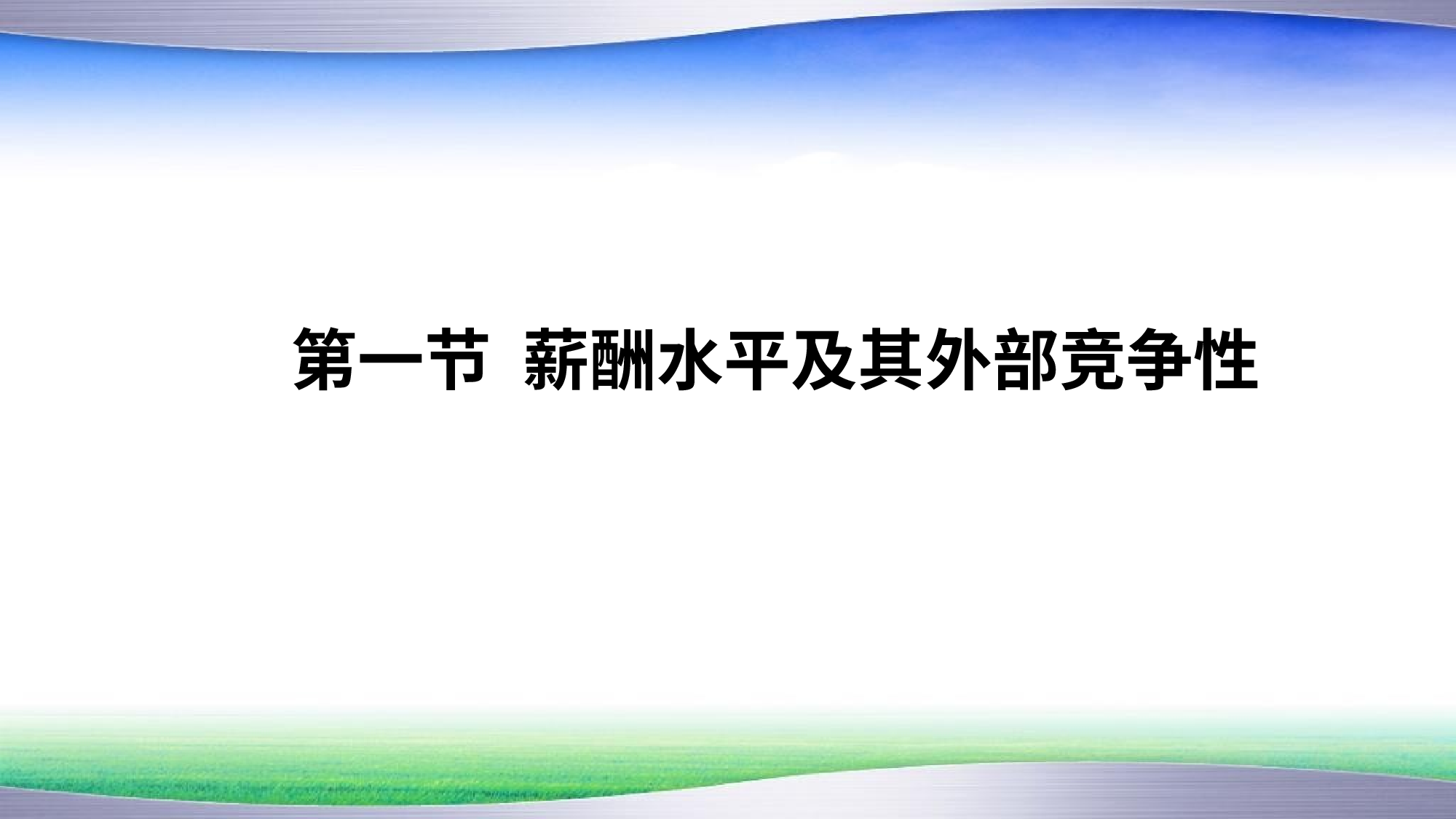 第一节 薪酬水平及其外部竞争性